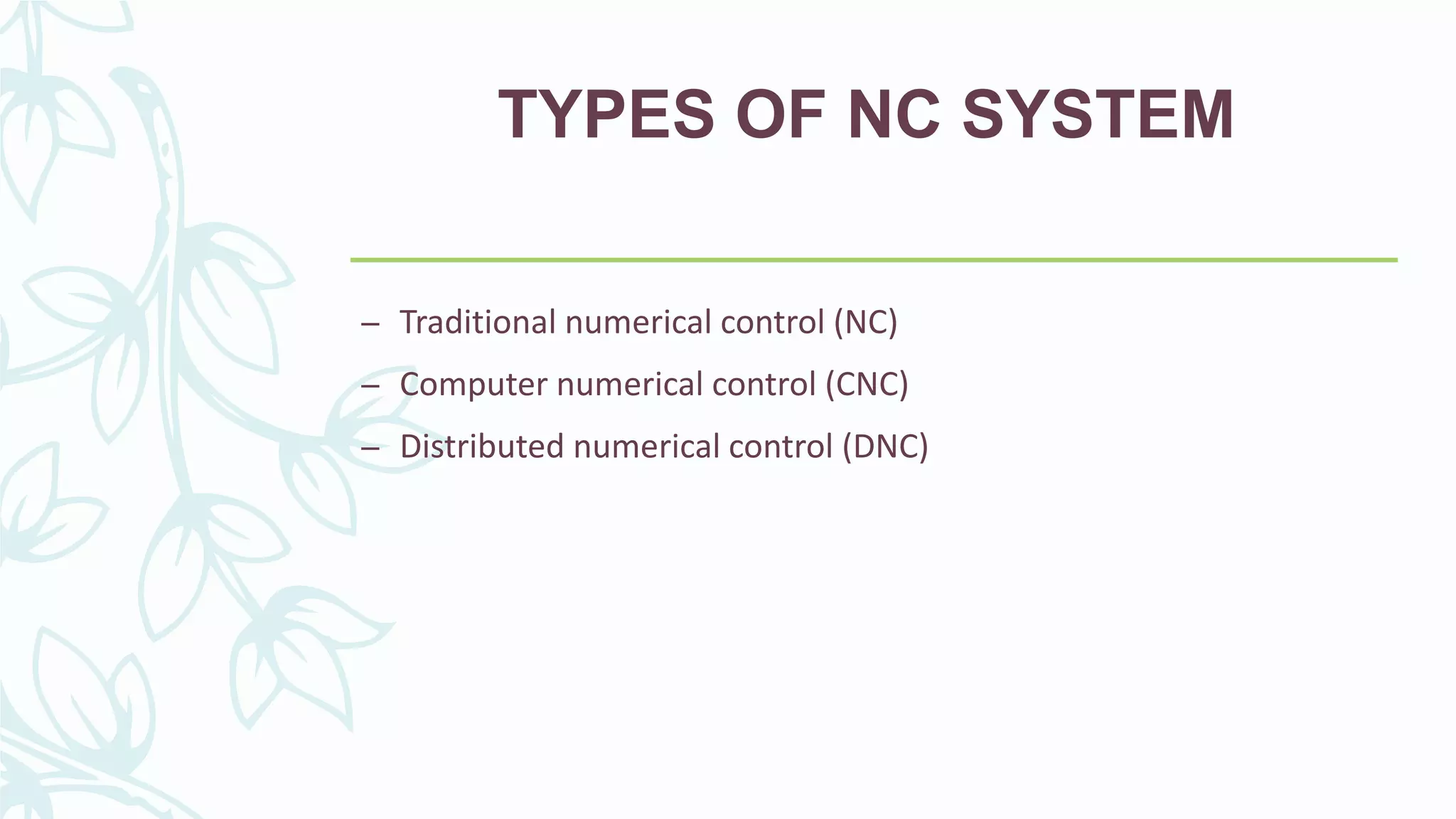 TYPES OF NC SYSTEM

– Traditional numerical control (NC)
– Computer numerical control (CNC)
– Distributed numerical control (DNC)